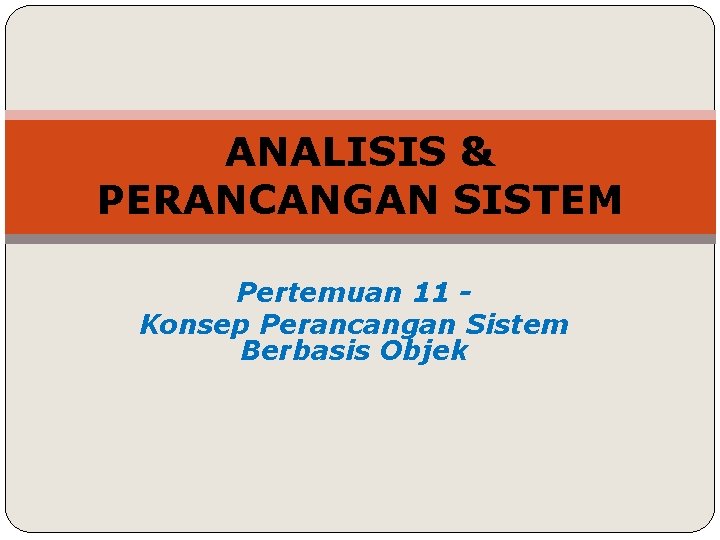 ANALISIS &
PERANCANGAN SISTEM

Pertemuan 11 -
Konsep Perancangan Sistem Berbasis Objek